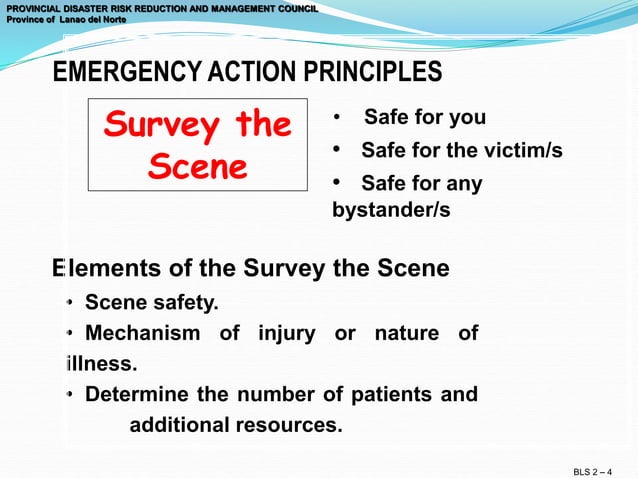 PROVINCIAL DISASTER RISK REDUCTION AND MANAGEMENT COUNCIL
Province of Lanao del Norte

EMERGENCY ACTION PRINCIPLES

Survey the Scene

• Safe for you
• Safe for the victim/s
• Safe for any bystander/s

Elements of the Survey the Scene
• Scene safety.
• Mechanism of injury or nature of illness.
• Determine the number of patients and additional resources.

BLS 2 – 4